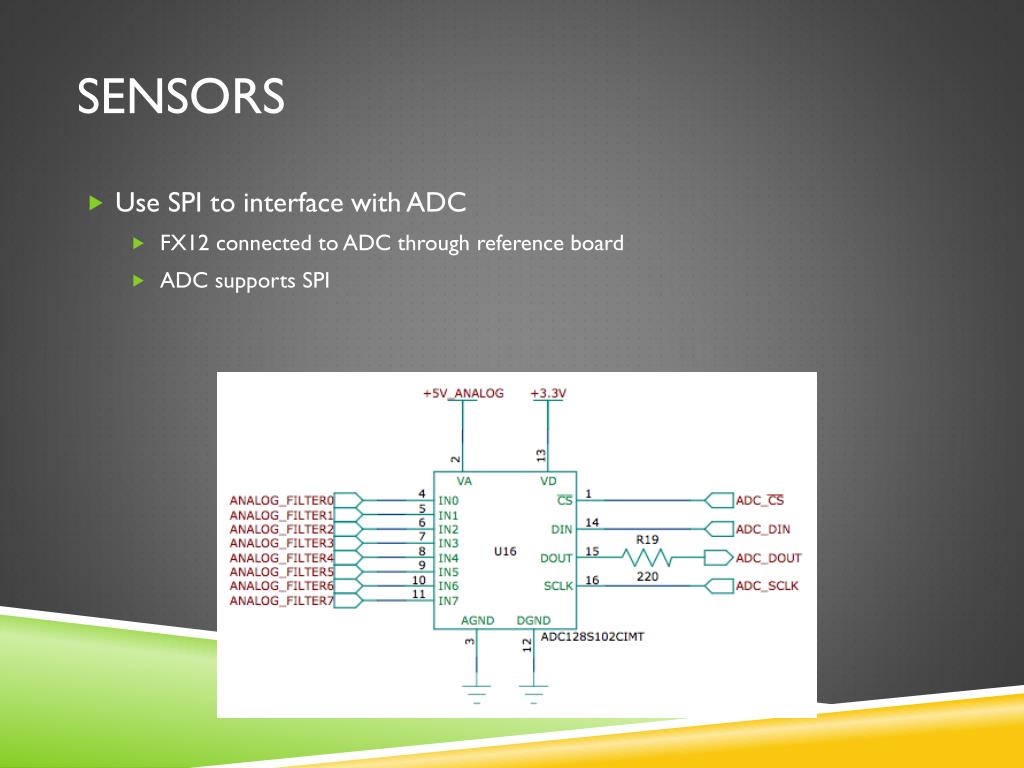 SENSORS

Use SPI to interface with ADC

FX12 connected to ADC through reference board

ADC supports SPI

+5V_ANALOG
+3.3V
2
13
VA
VD
ANALOG_FILTER0
ANALOG_FILTER1
ANALOG_FILTER2
ANALOG_FILTER3
ANALOG_FILTER4
ANALOG_FILTER5
ANALOG_FILTER6
ANALOG_FILTER7
4
5
6
7
8
9
10
11
IN0
IN1
IN2
IN3
IN4
IN5
IN6
IN7
U16
$\overline{CS}$
DIN
DOUT
SCLK
1
14
15
16
R19
220
ADC_$\overline{CS}$
ADC_DIN
ADC_DOUT
ADC_SCLK
AGND
DGND
ADC128S102CIMT
3
12